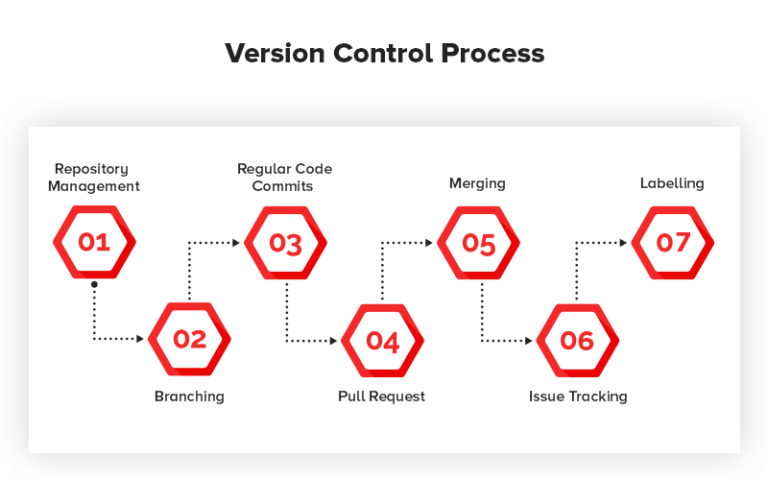 Version Control Process

Repository Management

01

02

Branching

Regular Code Commits

03

04

Pull Request

Merging

05

06

Issue Tracking

Labelling

07